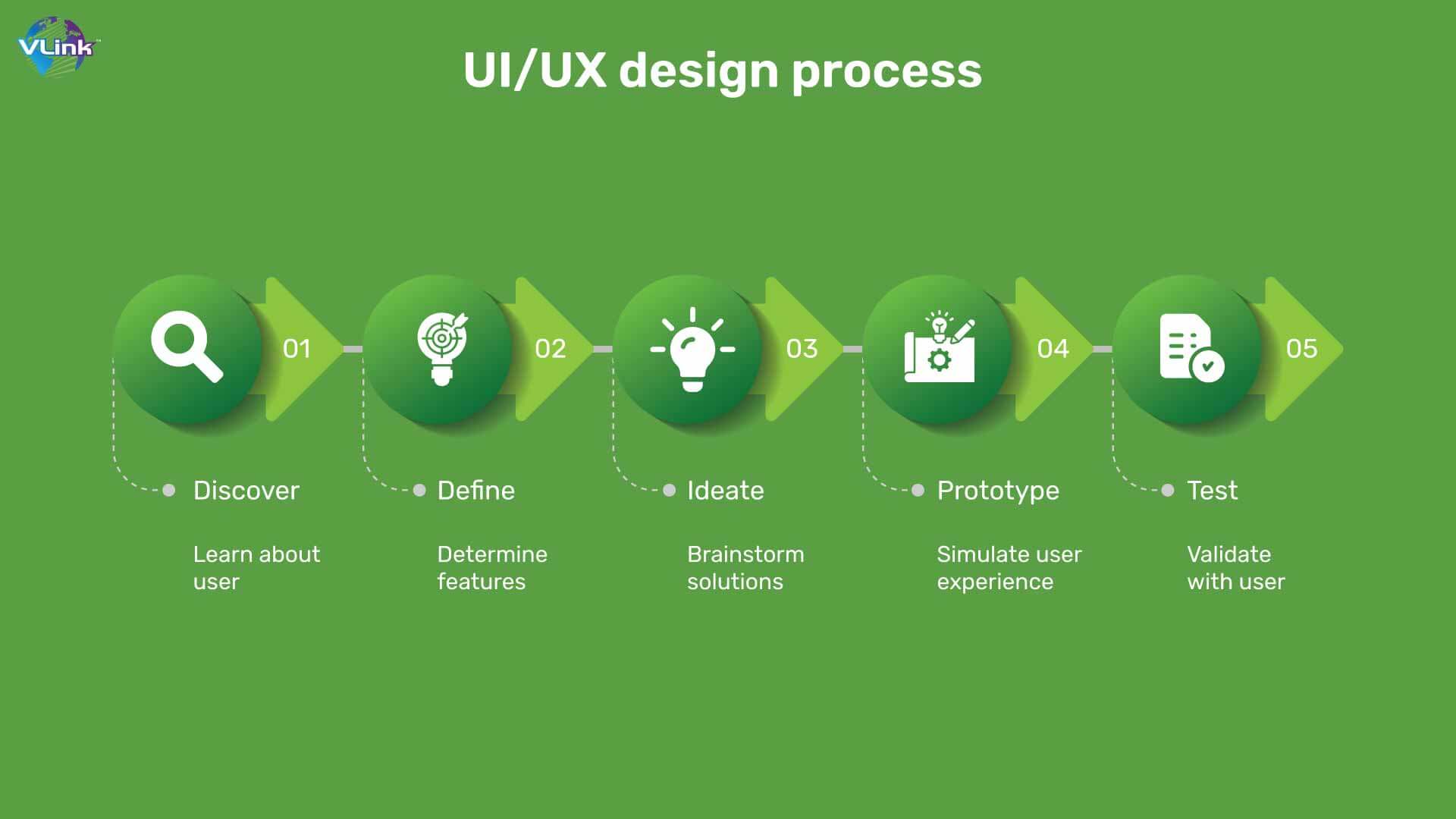 VLink

UI/UX design process

01

02

03

04

05

Discover

Learn about user

Define

Determine features

Ideate

Brainstorm solutions

Prototype

Simulate user experience

Test

Validate with user